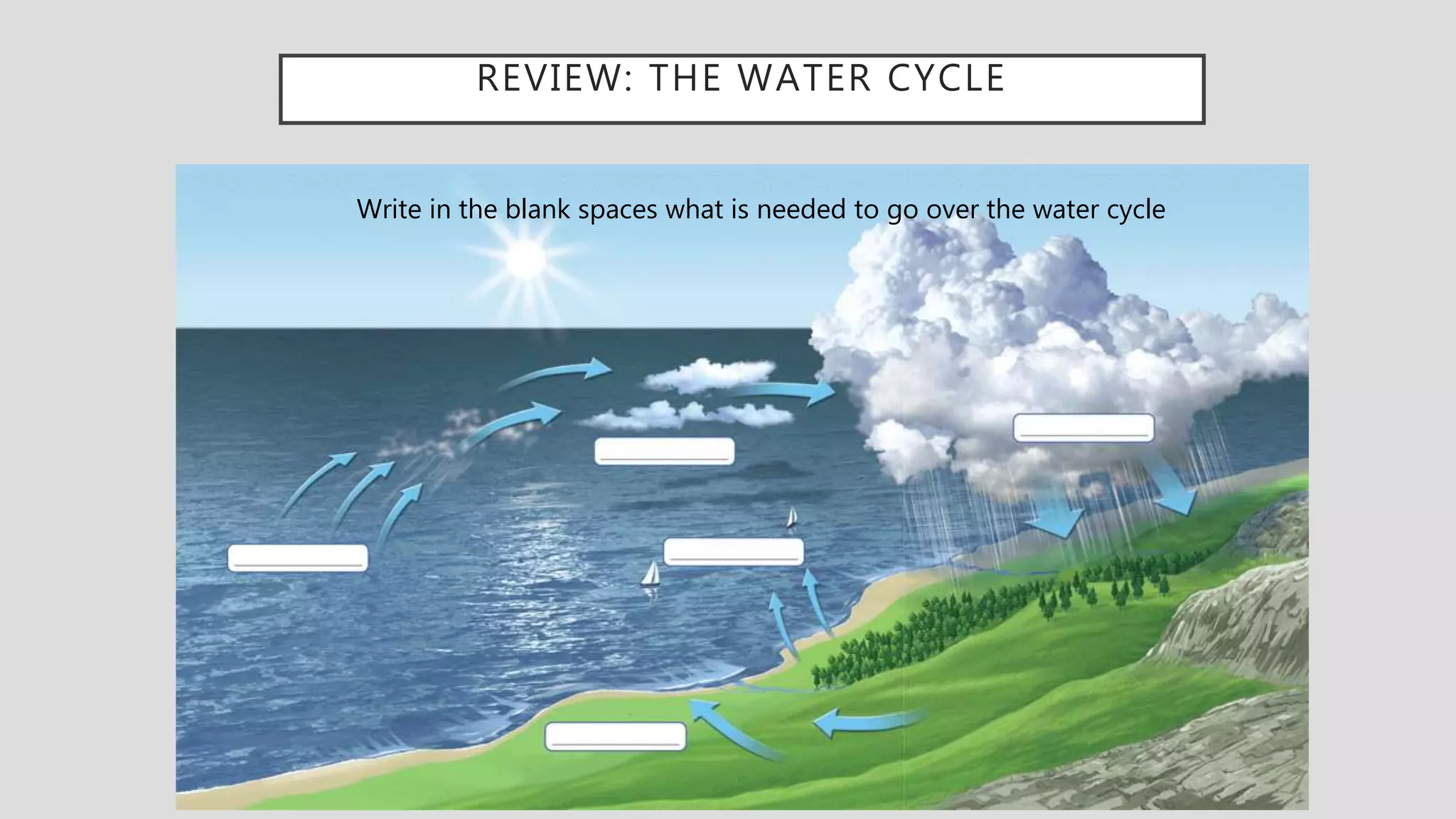 REVIEW: THE WATER CYCLE

Write in the blank spaces what is needed to go over the water cycle